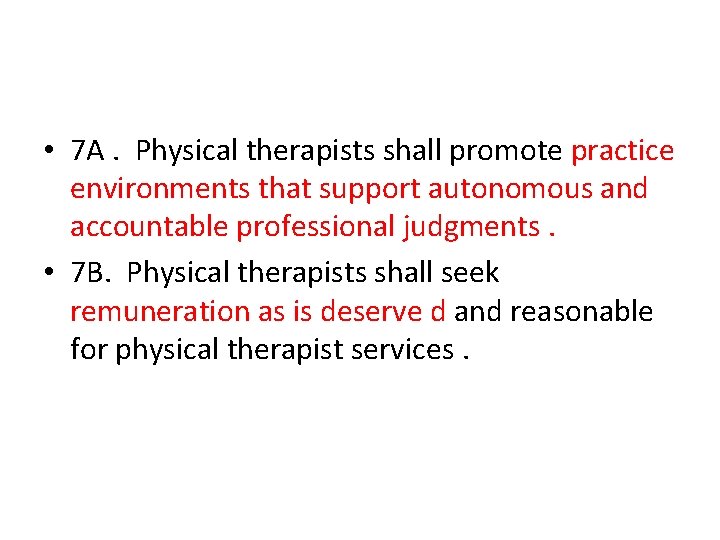 • 7A . Physical therapists shall promote practice environments that support autonomous and accountable professional judgments .

• 7B. Physical therapists shall seek remuneration as is deserve d and reasonable for physical therapist services .